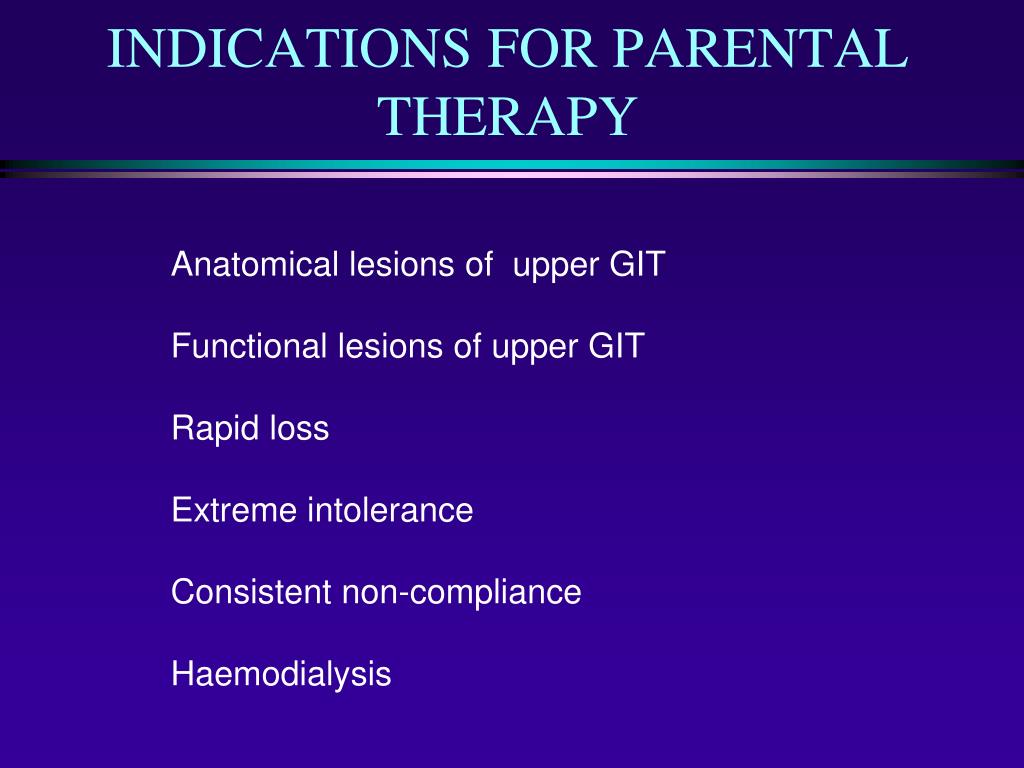 INDICATIONS FOR PARENTAL THERAPY

Anatomical lesions of upper GIT

Functional lesions of upper GIT

Rapid loss

Extreme intolerance

Consistent non-compliance

Haemodialysis